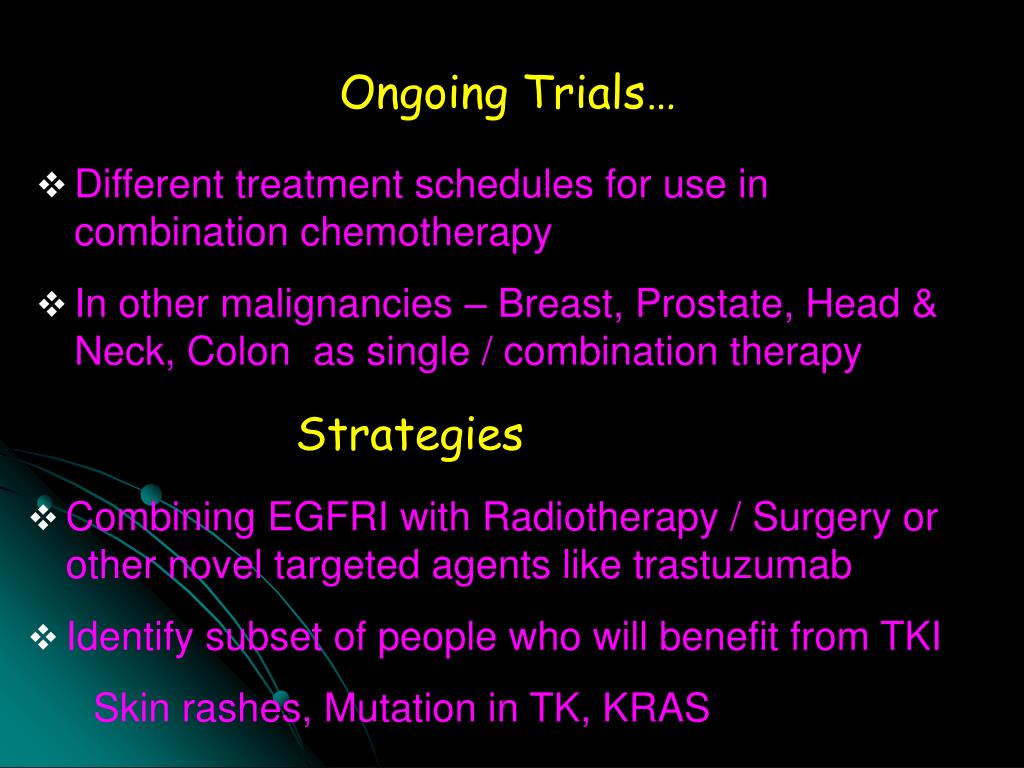 Ongoing Trials…

❖ Different treatment schedules for use in combination chemotherapy

❖ In other malignancies – Breast, Prostate, Head & Neck, Colon as single / combination therapy

Strategies

❖ Combining EGFRI with Radiotherapy / Surgery or other novel targeted agents like trastuzumab

❖ Identify subset of people who will benefit from TKI

Skin rashes, Mutation in TK, KRAS